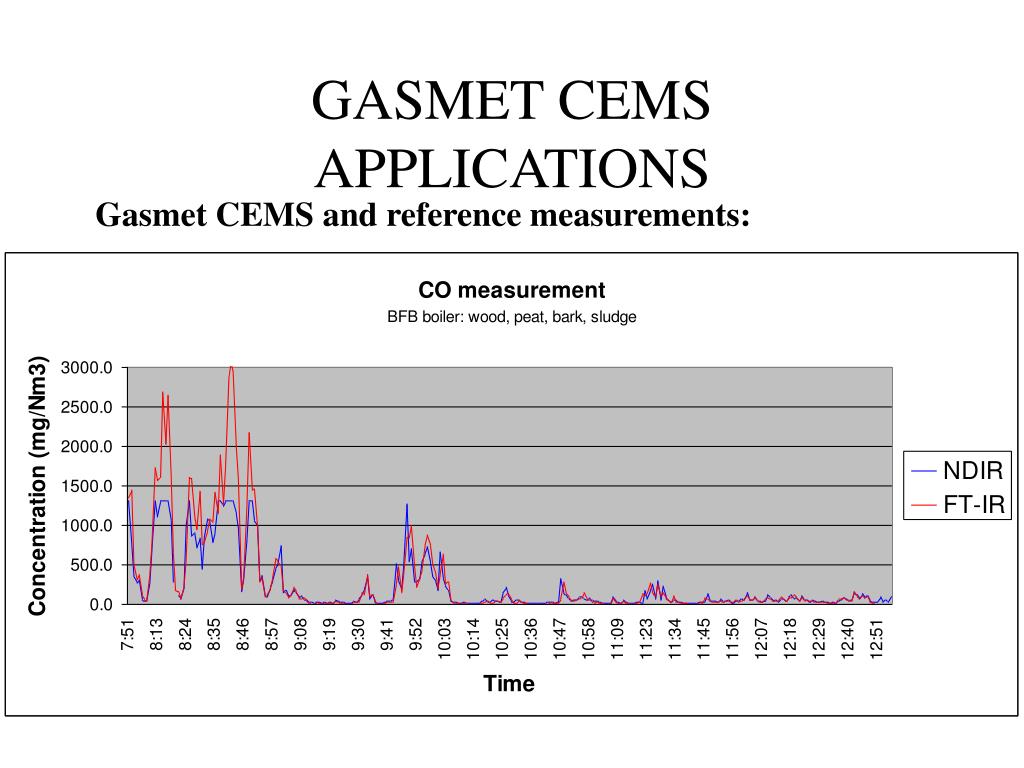 GASMET CEMS APPLICATIONS

Gasmet CEMS and reference measurements:

CO measurement
BFB boiler: wood, peat, bark, sludge

Concentration (mg/Nm3)

3000.0
2500.0
2000.0
1500.0
1000.0
500.0
0.0

7:51
8:13
8:24
8:35
8:46
8:57
9:08
9:19
9:30
9:41
9:52
10:03
10:14
10:25
10:36
10:47
10:58
11:09
11:23
11:34
11:45
11:56
12:07
12:18
12:29
12:40
12:51

Time

NDIR
FT-IR